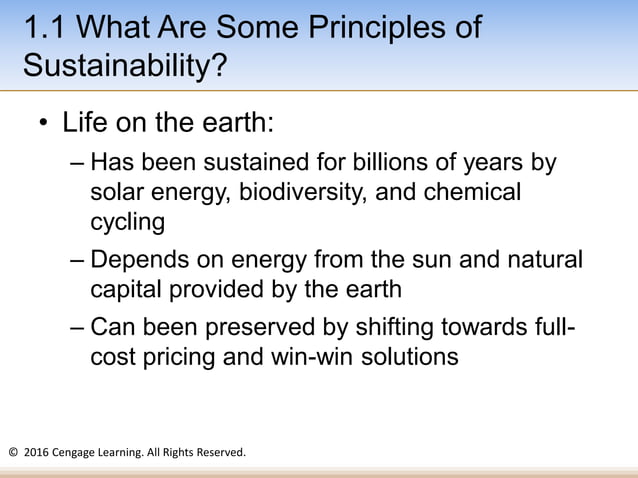 1.1 What Are Some Principles of Sustainability?

• Life on the earth:

– Has been sustained for billions of years by solar energy, biodiversity, and chemical cycling

– Depends on energy from the sun and natural capital provided by the earth

– Can been preserved by shifting towards full-cost pricing and win-win solutions

© 2016 Cengage Learning. All Rights Reserved.